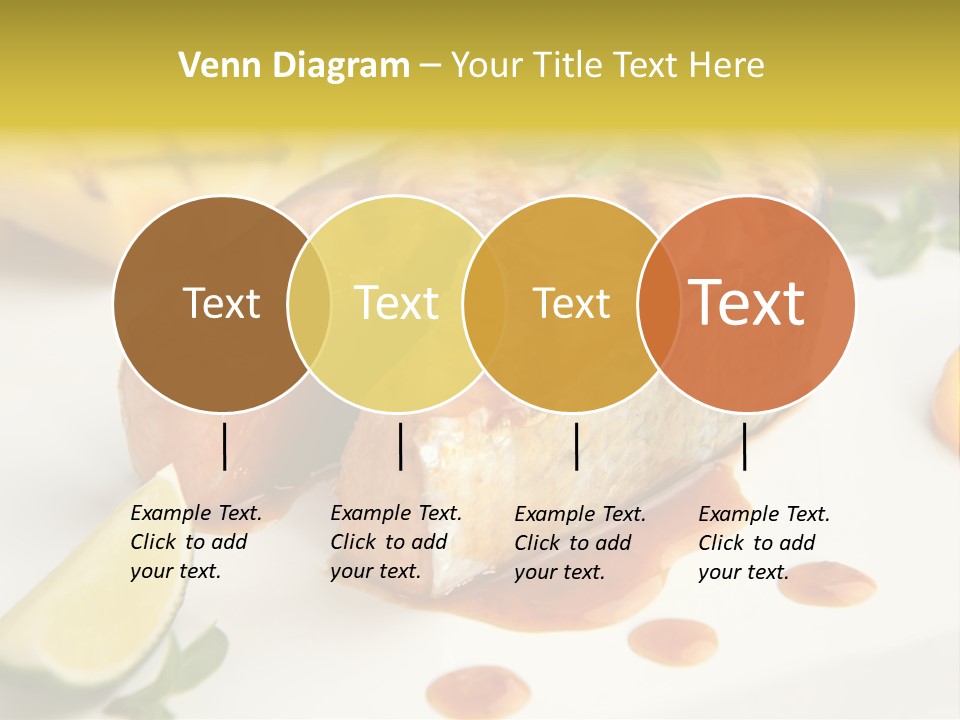 Venn Diagram – Your Title Text Here

Text

Text

Text

Text

Example Text. Click to add your text.

Example Text. Click to add your text.

Example Text. Click to add your text.

Example Text. Click to add your text.